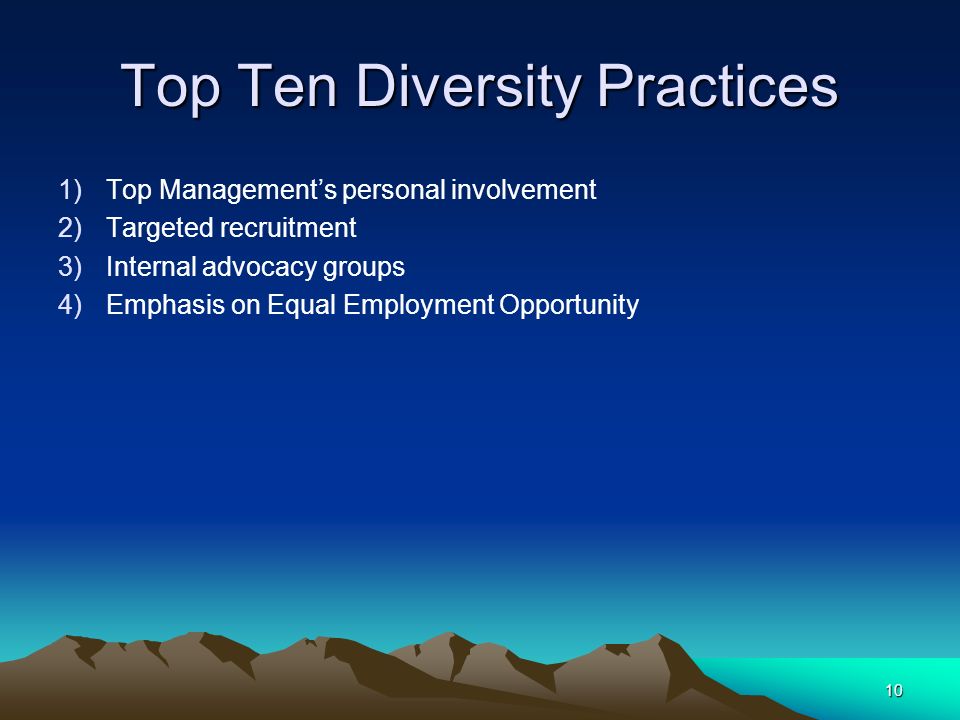 Top Ten Diversity Practices

1) Top Management's personal involvement
2) Targeted recruitment
3) Internal advocacy groups
4) Emphasis on Equal Employment Opportunity

10